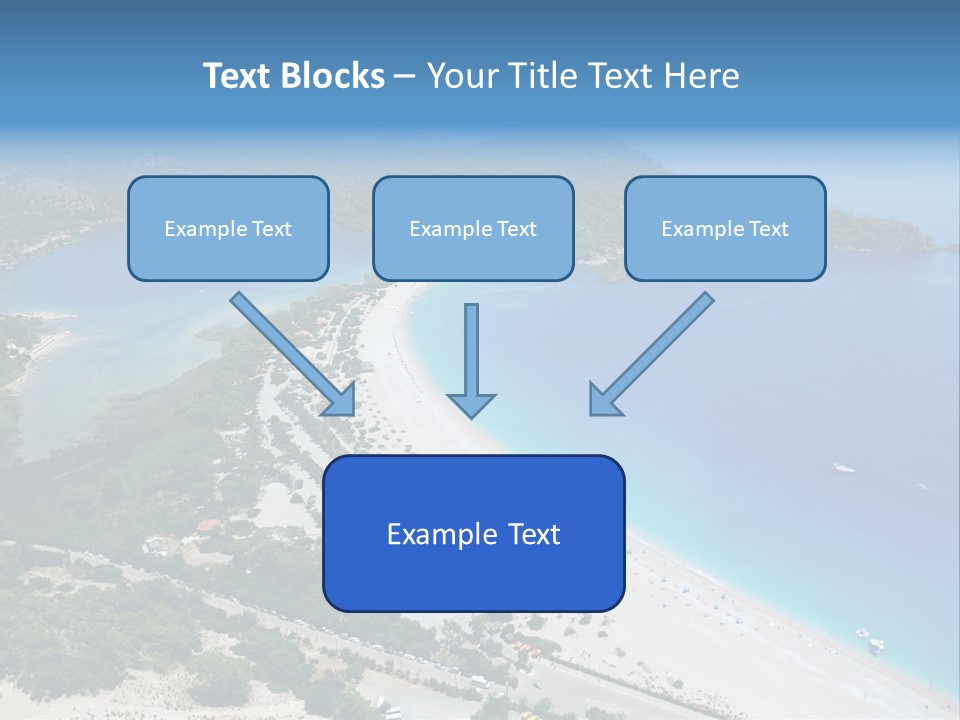 Text Blocks – Your Title Text Here

Example Text

Example Text

Example Text

Example Text